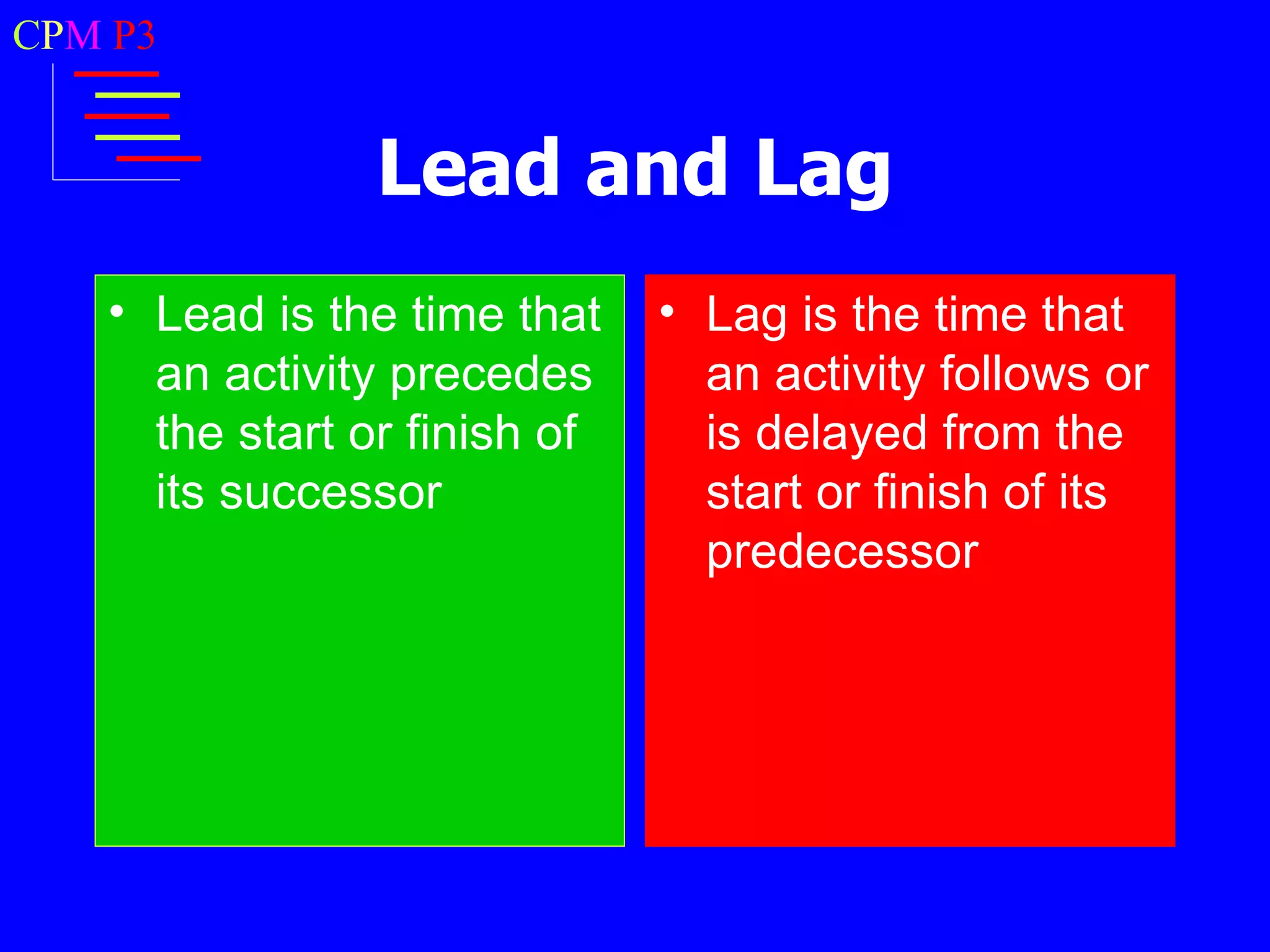 CPM P3

Lead and Lag

• Lead is the time that an activity precedes the start or finish of its successor

• Lag is the time that an activity follows or is delayed from the start or finish of its predecessor